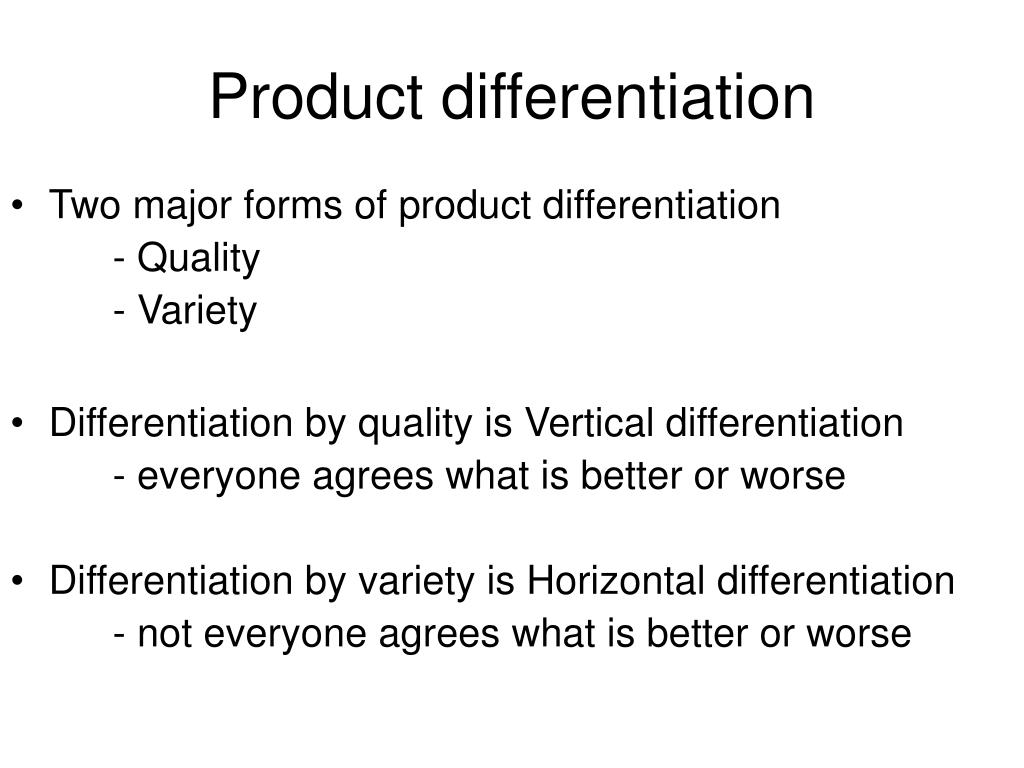 Product differentiation

• Two major forms of product differentiation
- Quality
- Variety

• Differentiation by quality is Vertical differentiation
- everyone agrees what is better or worse

• Differentiation by variety is Horizontal differentiation
- not everyone agrees what is better or worse